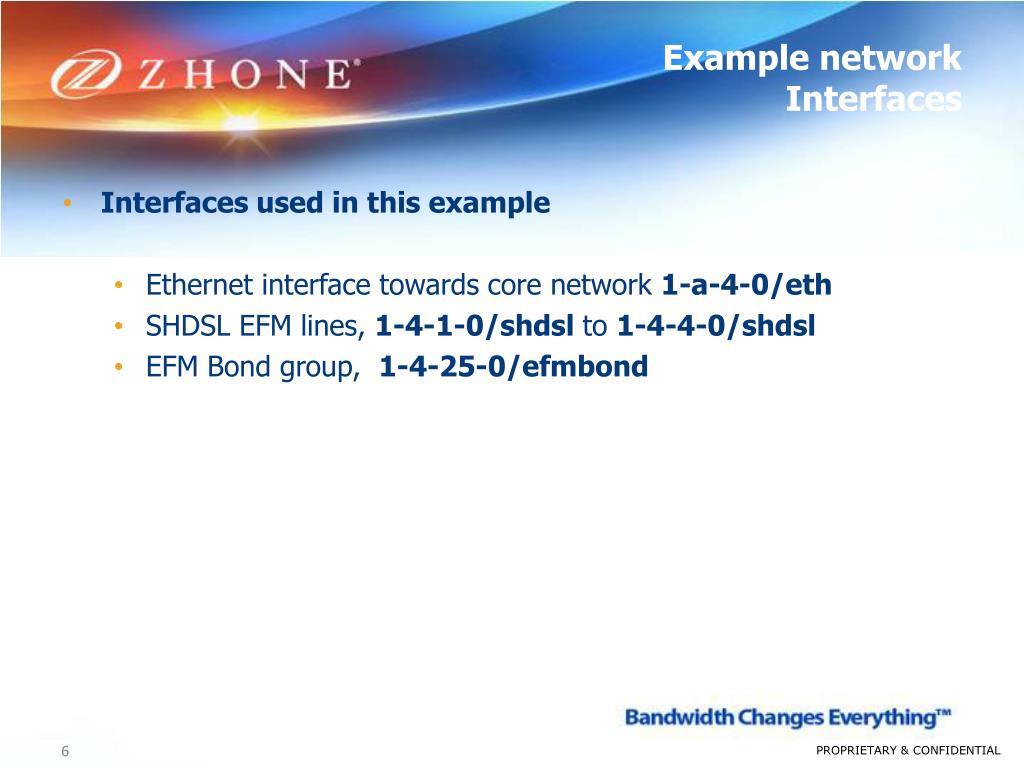 ZHONE®

Example network Interfaces

• Interfaces used in this example

• Ethernet interface towards core network 1-a-4-0/eth
• SHDSL EFM lines, 1-4-1-0/shdsl to 1-4-4-0/shdsl
• EFM Bond group, 1-4-25-0/efmbond

Bandwidth Changes Everything™

6

PROPRIETARY & CONFIDENTIAL